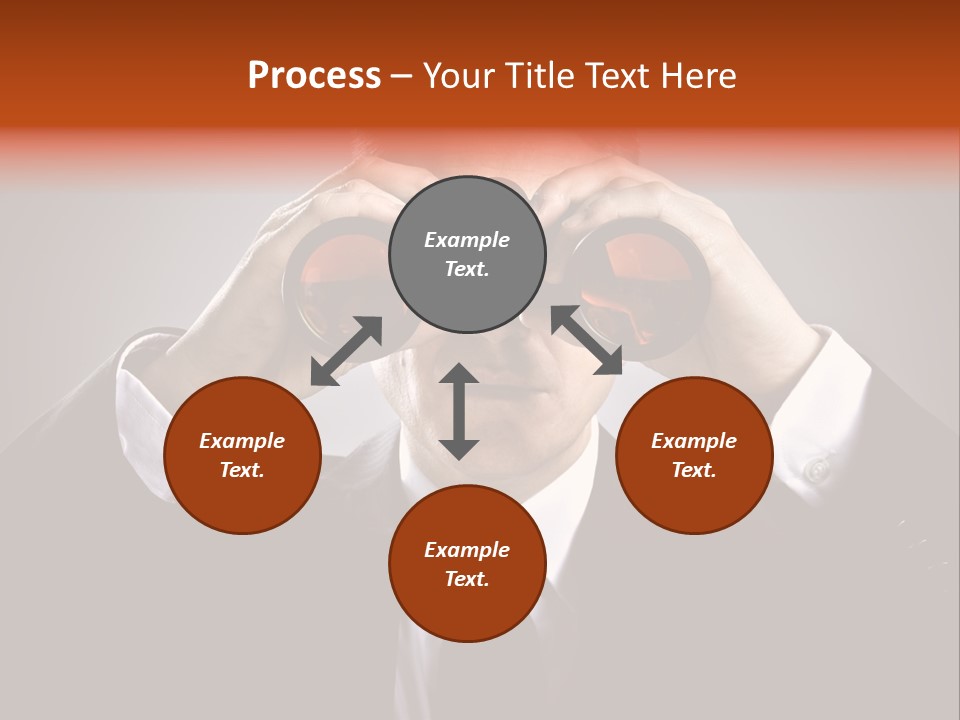 Process – Your Title Text Here

Example Text.

Example Text.

Example Text.

Example Text.